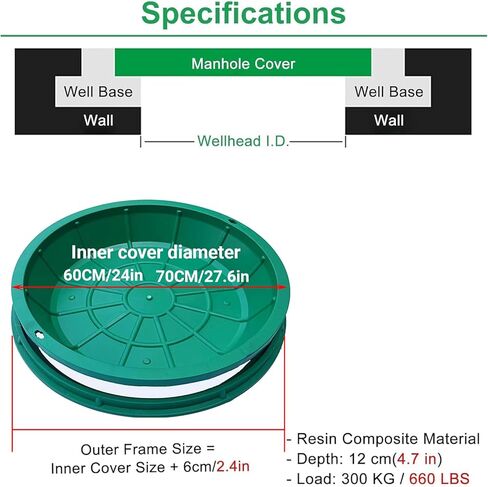 Specifications

Manhole Cover

Well Base

Well Base

Wall

Wall

Wellhead I.D.

Inner cover diameter

60CM/24in 70CM/27.6in

Outer Frame Size = Inner Cover Size + 6cm/2.4in

- Resin Composite Material
- Depth: 12 cm(4.7 in)
- Load: 300 KG / 660 LBS